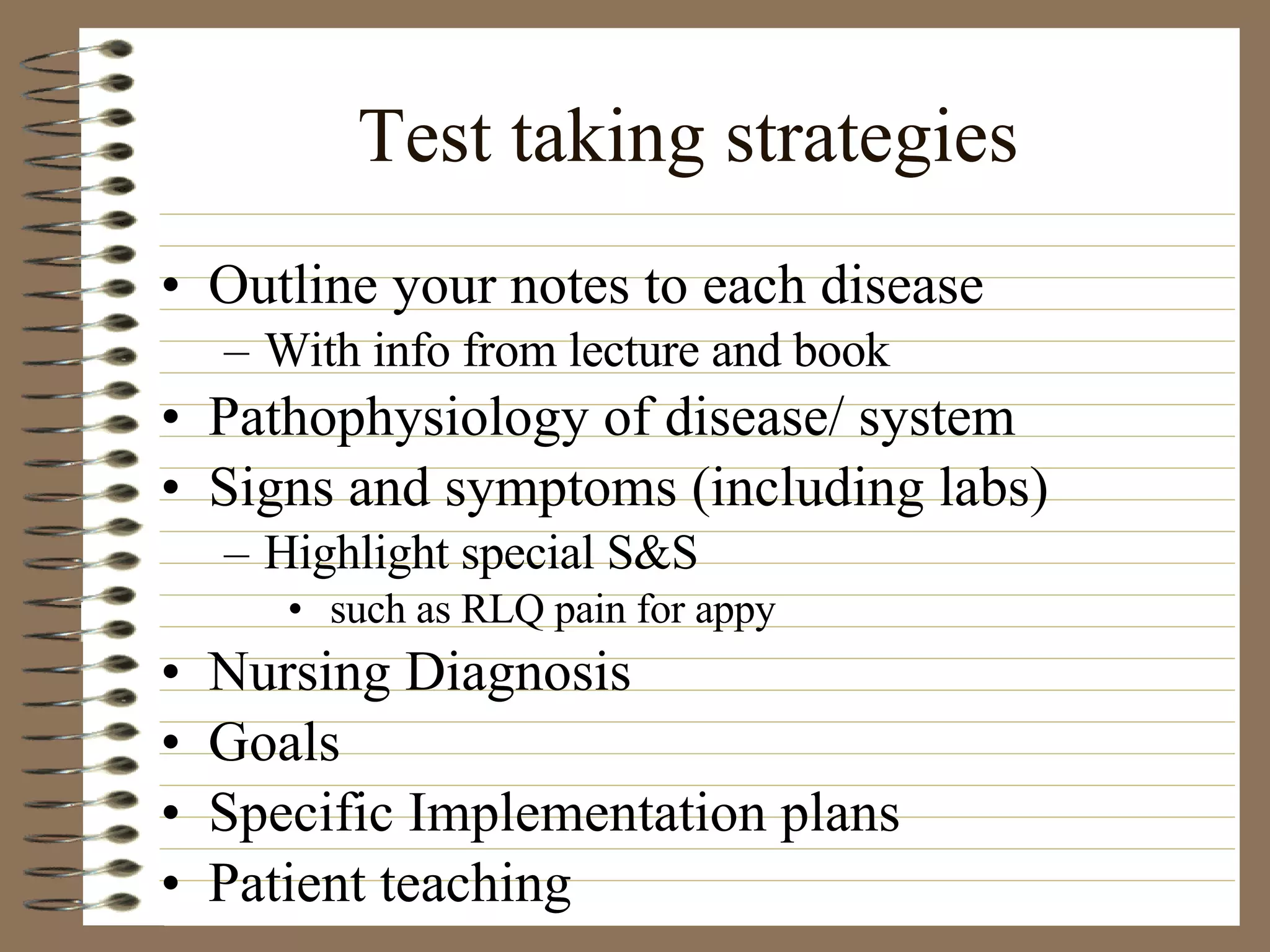 Test taking strategies

• Outline your notes to each disease
  – With info from lecture and book
• Pathophysiology of disease/ system
• Signs and symptoms (including labs)
  – Highlight special S&S
    • such as RLQ pain for appy
• Nursing Diagnosis
• Goals
• Specific Implementation plans
• Patient teaching